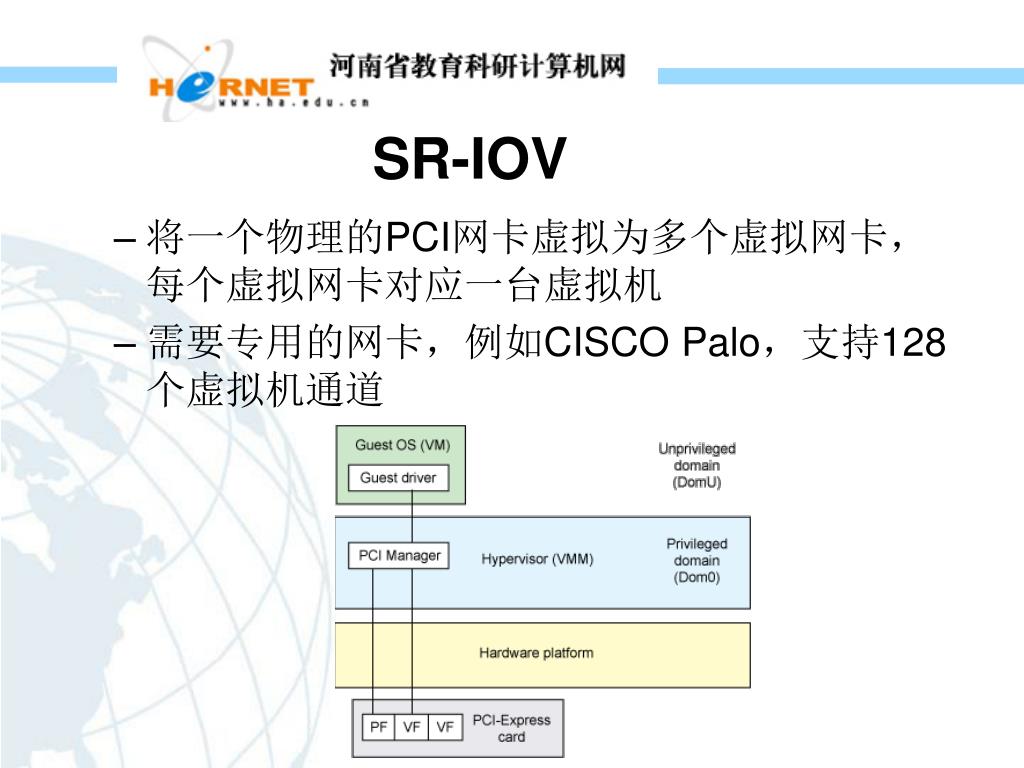 HERNET
www.ha.edu.cn
河南省教育科研计算机网

SR-IOV

– 将一个物理的PCI网卡虚拟为多个虚拟网卡，每个虚拟网卡对应一台虚拟机
– 需要专用的网卡，例如CISCO Palo，支持128个虚拟机通道

Guest OS (VM)
Guest driver
Unprivileged domain (DomU)
PCI Manager
Hypervisor (VMM)
Privileged domain (Dom0)
Hardware platform
PF
VF
VF
PCI-Express card